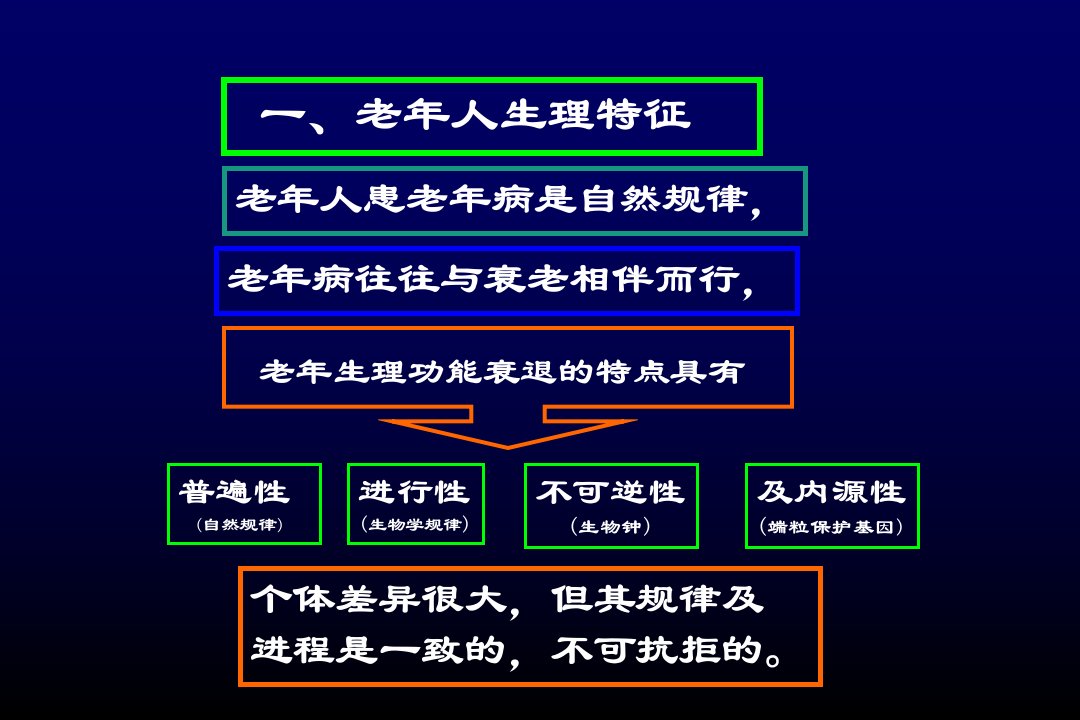 一、老年人生理特征

老年人患老年病是自然规律，

老年病往往与衰老相伴而行，

老年生理功能衰退的特点具有

普遍性
（自然规律）

进行性
（生物学规律）

不可逆性
（生物钟）

及内源性
（端粒保护基因）

个体差异很大，但其规律及进程是一致的，不可抗拒的。